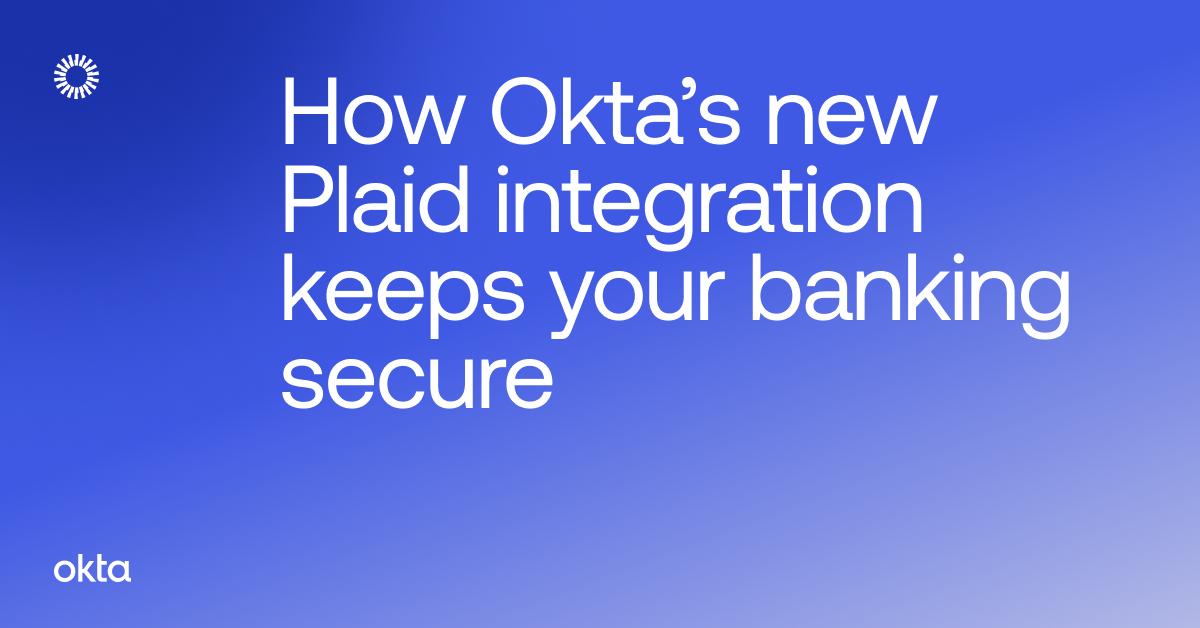 How Okta’s new Plaid integration keeps your banking secure

okta